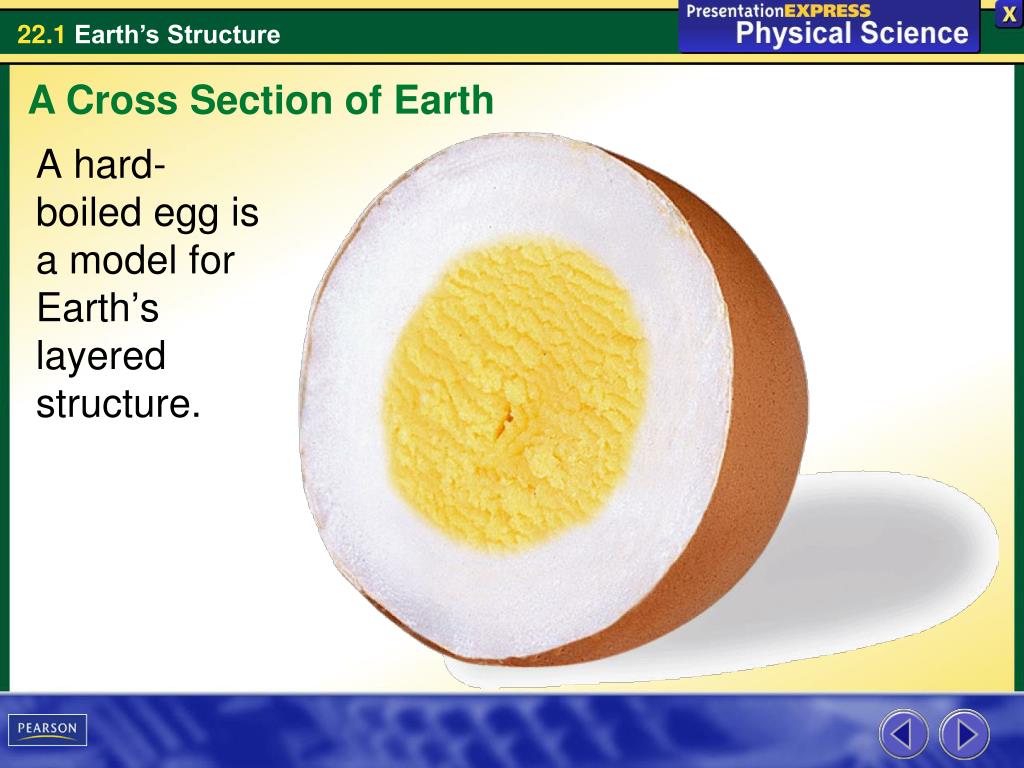 22.1 Earth's Structure

PresentationEXPRESS
Physical Science

X

A Cross Section of Earth

A hard-boiled egg is a model for Earth's layered structure.

PEARSON